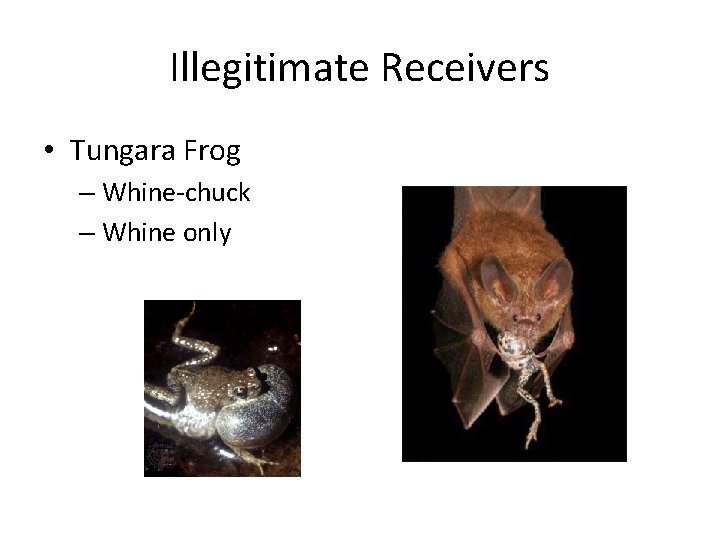 Illegitimate Receivers

• Tungara Frog
– Whine-chuck
– Whine only